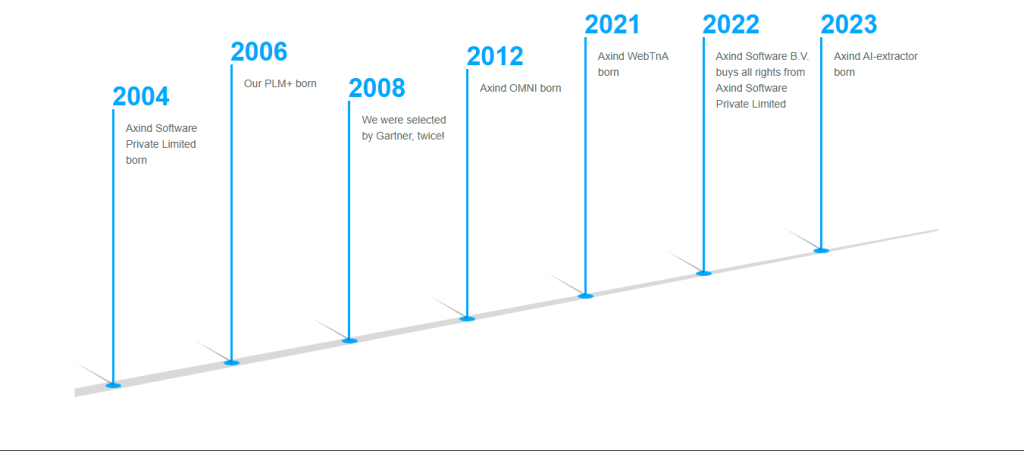 2004
Axind Software Private Limited born

2006
Our PLM+ born

2008
We were selected by Gartner, twice!

2012
Axind OMNI born

2021
Axind WebTnA born

2022
Axind Software B.V. buys all rights from Axind Software Private Limited

2023
Axind AI-extractor born